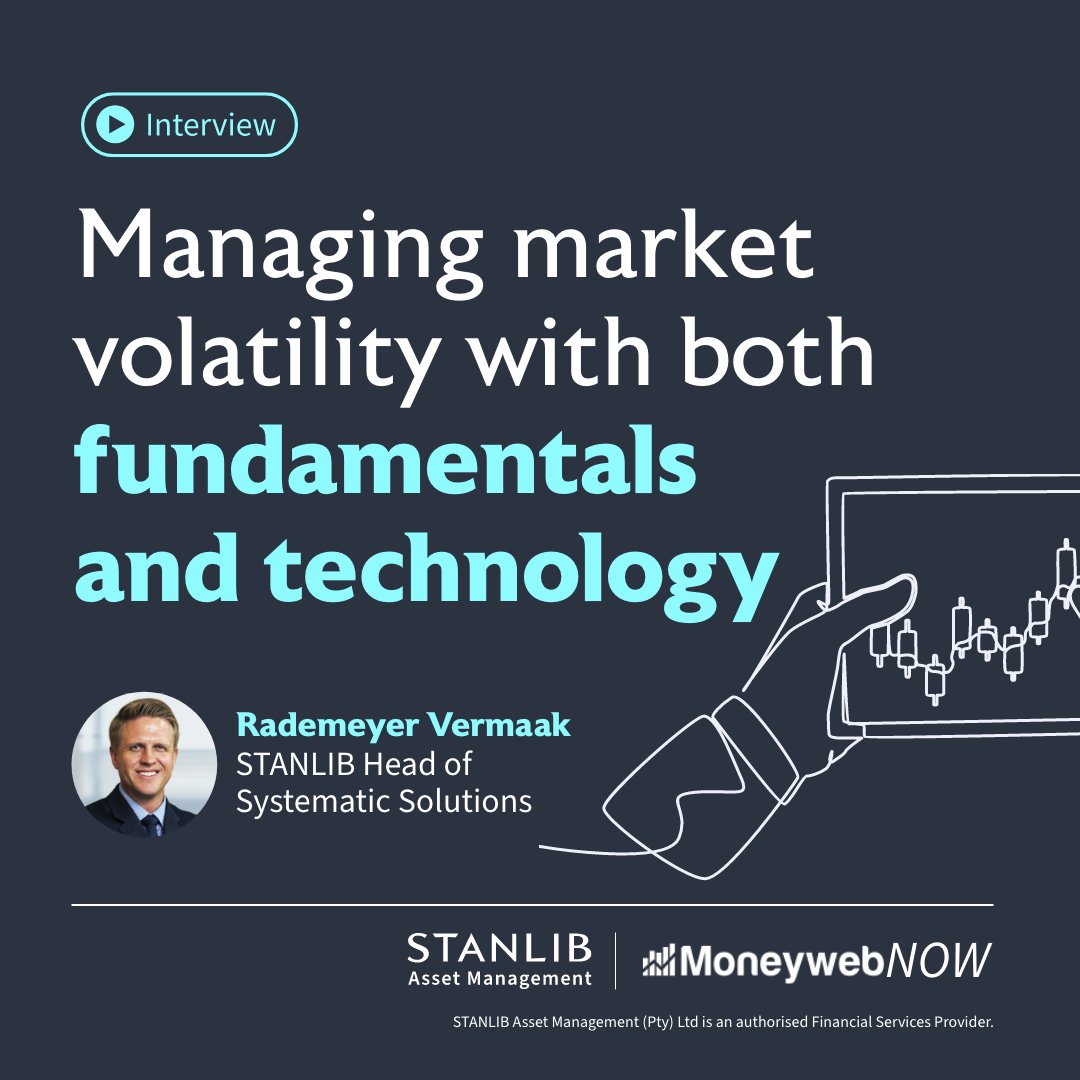 Interview

Managing market volatility with both fundamentals and technology

Rademeyer Vermaak
STANLIB Head of Systematic Solutions

STANLIB
Asset Management

MoneywebNOW

STANLIB Asset Management (Pty) Ltd is an authorised Financial Services Provider.